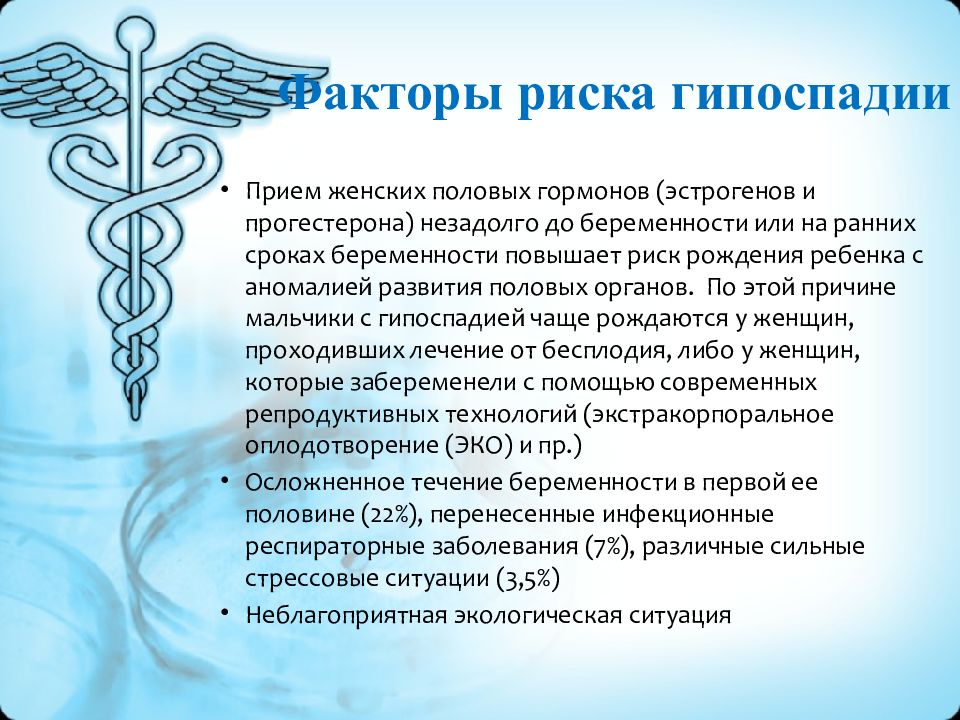 Факторы риска гипоспадии

• Прием женских половых гормонов (эстрогенов и прогестерона) незадолго до беременности или на ранних сроках беременности повышает риск рождения ребенка с аномалией развития половых органов. По этой причине мальчики с гипоспадией чаще рождаются у женщин, проходивших лечение от бесплодия, либо у женщин, которые забеременели с помощью современных репродуктивных технологий (экстракорпоральное оплодотворение (ЭКО) и пр.)

• Осложненное течение беременности в первой ее половине (22%), перенесенные инфекционные респираторные заболевания (7%), различные сильные стрессовые ситуации (3,5%)

• Неблагоприятная экологическая ситуация